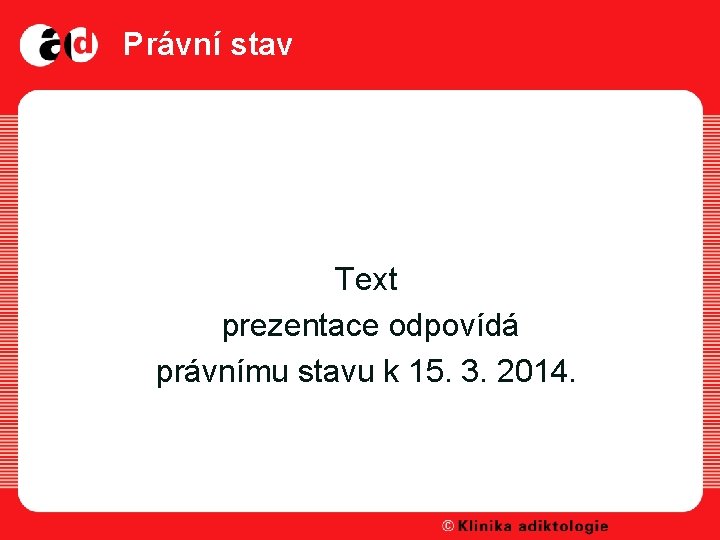 ad Právní stav

Text
prezentace odpovídá
právnímu stavu k 15. 3. 2014.

© Klinika adiktologie